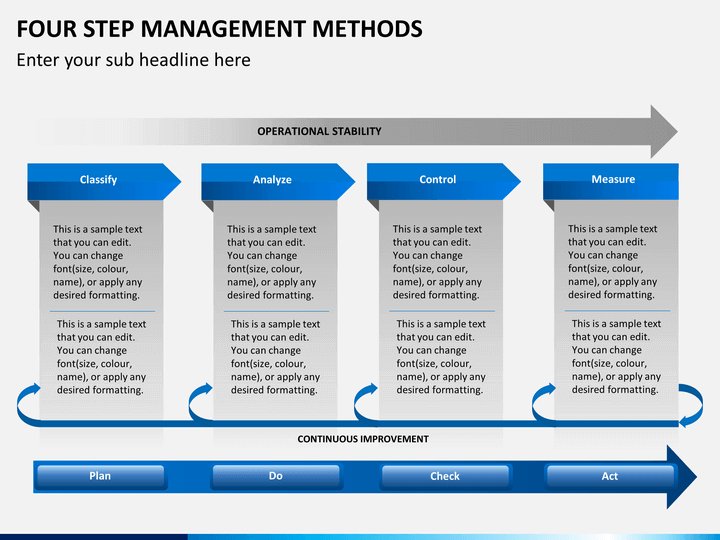 FOUR STEP MANAGEMENT METHODS

Enter your sub headline here

OPERATIONAL STABILITY

Classify

This is a sample text that you can edit. You can change font(size, colour, name), or apply any desired formatting.

This is a sample text that you can edit. You can change font(size, colour, name), or apply any desired formatting.

Analyze

This is a sample text that you can edit. You can change font(size, colour, name), or apply any desired formatting.

This is a sample text that you can edit. You can change font(size, colour, name), or apply any desired formatting.

Control

This is a sample text that you can edit. You can change font(size, colour, name), or apply any desired formatting.

This is a sample text that you can edit. You can change font(size, colour, name), or apply any desired formatting.

Measure

This is a sample text that you can edit. You can change font(size, colour, name), or apply any desired formatting.

This is a sample text that you can edit. You can change font(size, colour, name), or apply any desired formatting.

CONTINUOUS IMPROVEMENT

Plan

Do

Check

Act